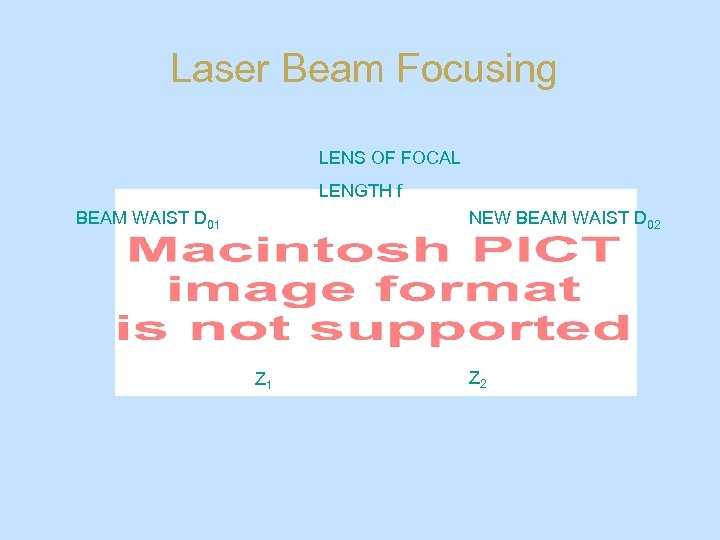 Laser Beam Focusing

LENS OF FOCAL LENGTH f

BEAM WAIST $D_{01}$

NEW BEAM WAIST $D_{02}$

Macintosh PICT image format is not supported

$Z_1$

$Z_2$